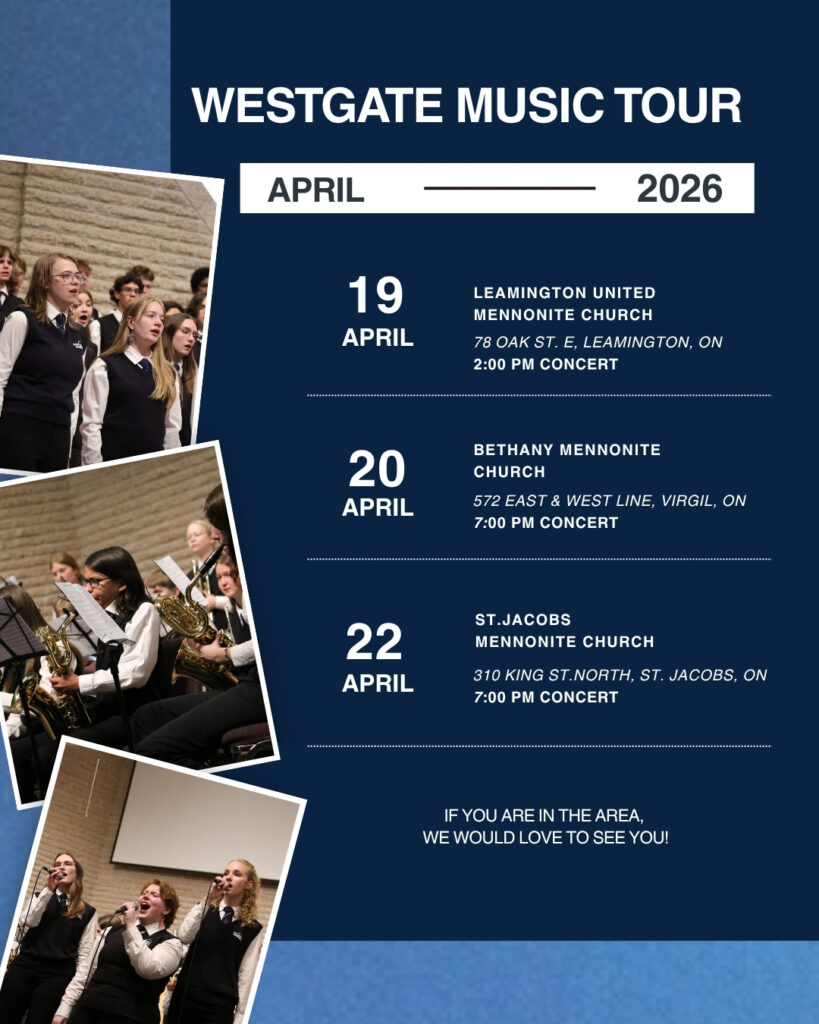 WESTGATE MUSIC TOUR

APRIL 2026

19
APRIL

LEAMINGTON UNITED MENNONITE CHURCH
78 OAK ST. E, LEAMINGTON, ON
2:00 PM CONCERT

20
APRIL

BETHANY MENNONITE CHURCH
572 EAST & WEST LINE, VIRGIL, ON
7:00 PM CONCERT

22
APRIL

ST.JACOBS MENNONITE CHURCH
310 KING ST.NORTH, ST. JACOBS, ON
7:00 PM CONCERT

IF YOU ARE IN THE AREA,
WE WOULD LOVE TO SEE YOU!